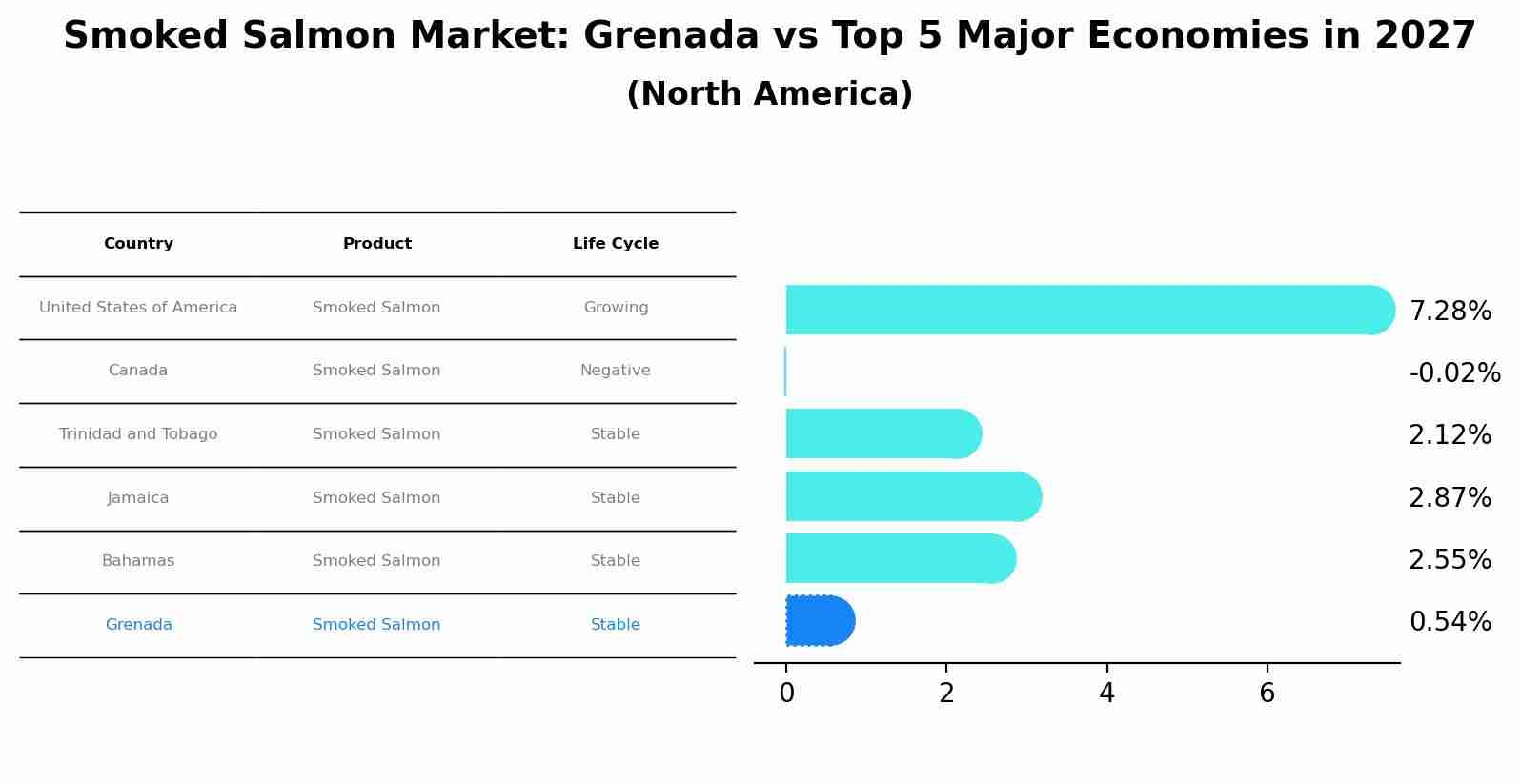 Smoked Salmon Market: Grenada vs Top 5 Major Economies in 2027
(North America)

| Country | Product | Life Cycle |
|---|---|---|
| United States of America | Smoked Salmon | Growing |
| Canada | Smoked Salmon | Negative |
| Trinidad and Tobago | Smoked Salmon | Stable |
| Jamaica | Smoked Salmon | Stable |
| Bahamas | Smoked Salmon | Stable |
| Grenada | Smoked Salmon | Stable |

7.28%
-0.02%
2.12%
2.87%
2.55%
0.54%

0 2 4 6